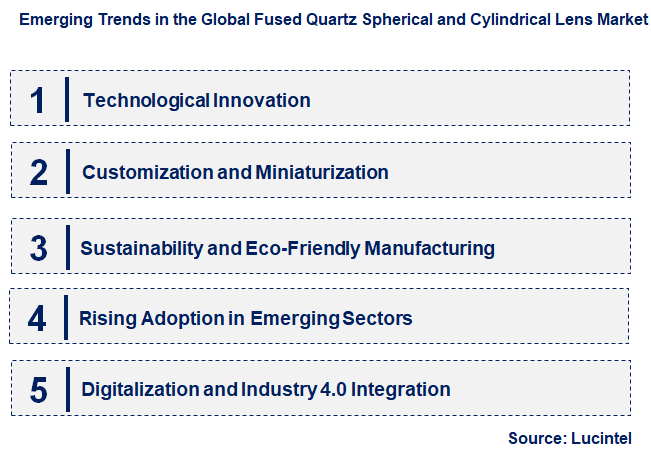 Emerging Trends in the Global Fused Quartz Spherical and Cylindrical Lens Market

1 Technological Innovation

2 Customization and Miniaturization

3 Sustainability and Eco-Friendly Manufacturing

4 Rising Adoption in Emerging Sectors

5 Digitalization and Industry 4.0 Integration

Source: Lucintel